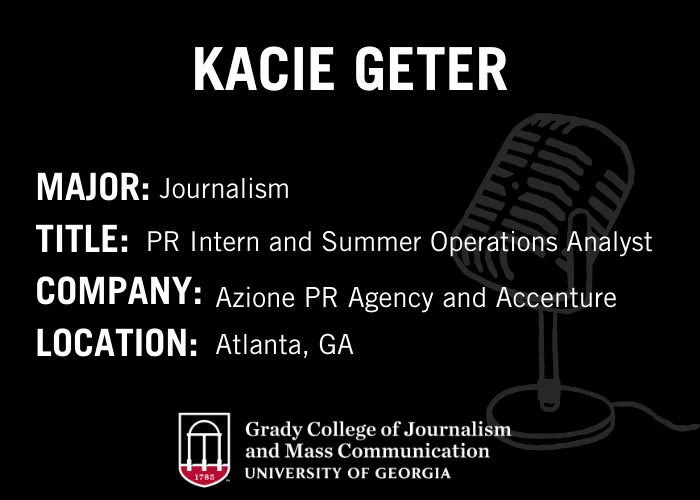 KACIE GETER

MAJOR: Journalism
TITLE: PR Intern and Summer Operations Analyst
COMPANY: Azione PR Agency and Accenture
LOCATION: Atlanta, GA

1785

Grady College of Journalism and Mass Communication
UNIVERSITY OF GEORGIA